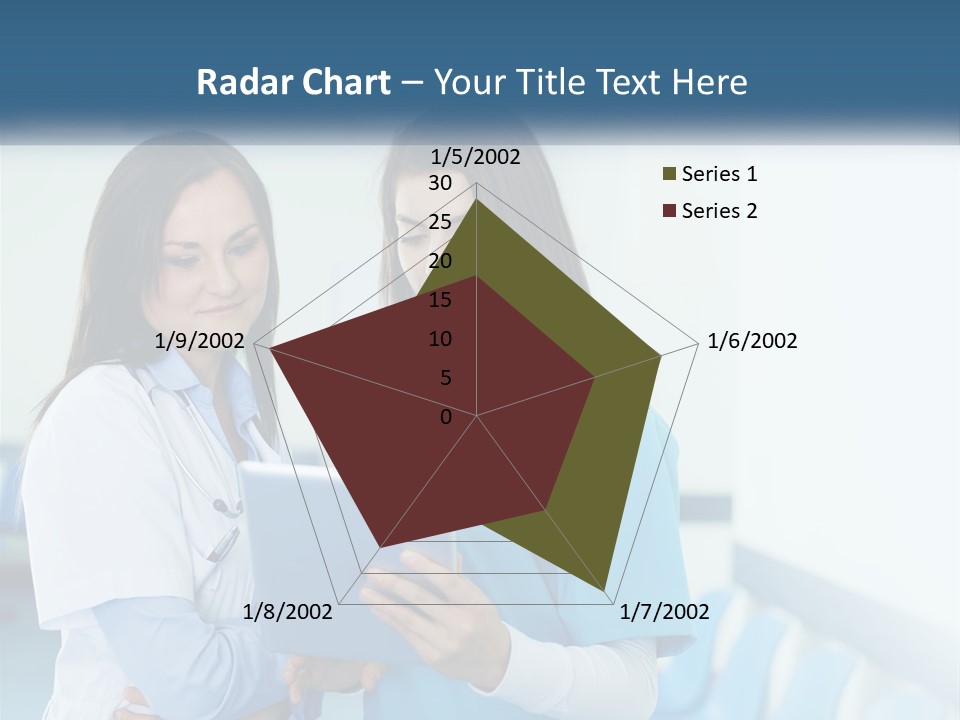 Radar Chart – Your Title Text Here

1/5/2002
30
25
20
15
10
5
0
1/6/2002
1/7/2002
1/8/2002
1/9/2002

Series 1
Series 2